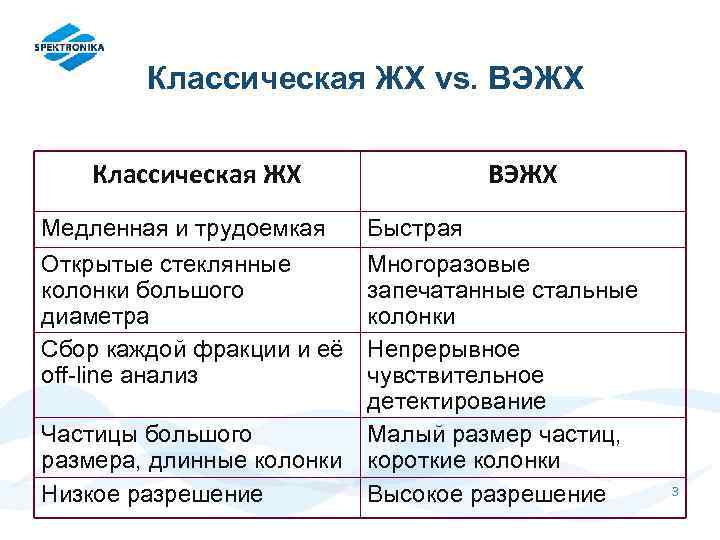 SPEKTRONIKA

Классическая ЖХ vs. ВЭЖХ

| Классическая ЖХ | ВЭЖХ |
|---|---|
| Медленная и трудоемкая | Быстрая |
| Открытые стеклянные колонки большого диаметра | Многоразовые запечатанные стальные колонки |
| Сбор каждой фракции и её off-line анализ | Непрерывное чувствительное детектирование |
| Частицы большого размера, длинные колонки | Малый размер частиц, короткие колонки |
| Низкое разрешение | Высокое разрешение |

3